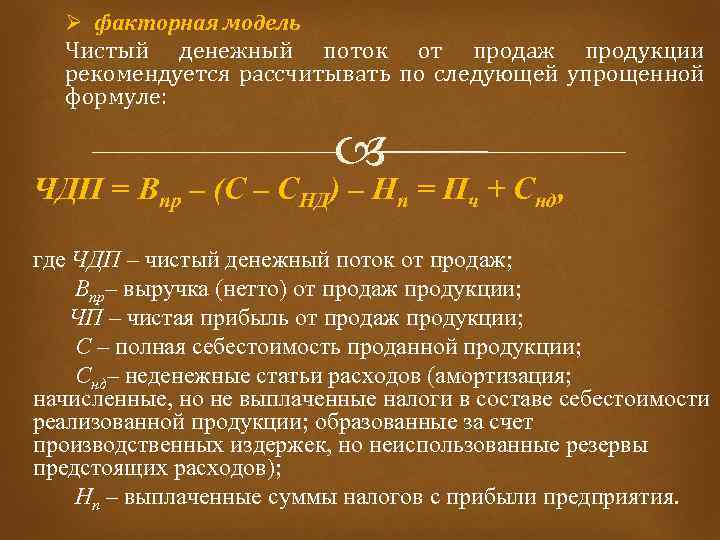 ➢ факторная модель

Чистый денежный поток от продаж продукции рекомендуется рассчитывать по следующей упрощенной формуле:

$ЧДП = В_{пр} – (С – С_{НД}) – Н_{п} = П_{ч} + С_{нд}$,

где ЧДП – чистый денежный поток от продаж;

$В_{пр}$– выручка (нетто) от продаж продукции;

ЧП – чистая прибыль от продаж продукции;

С – полная себестоимость проданной продукции;

$С_{нд}$– неденежные статьи расходов (амортизация; начисленные, но не выплаченные налоги в составе себестоимости реализованной продукции; образованные за счет производственных издержек, но неиспользованные резервы предстоящих расходов);

$Н_{п}$ – выплаченные суммы налогов с прибыли предприятия.